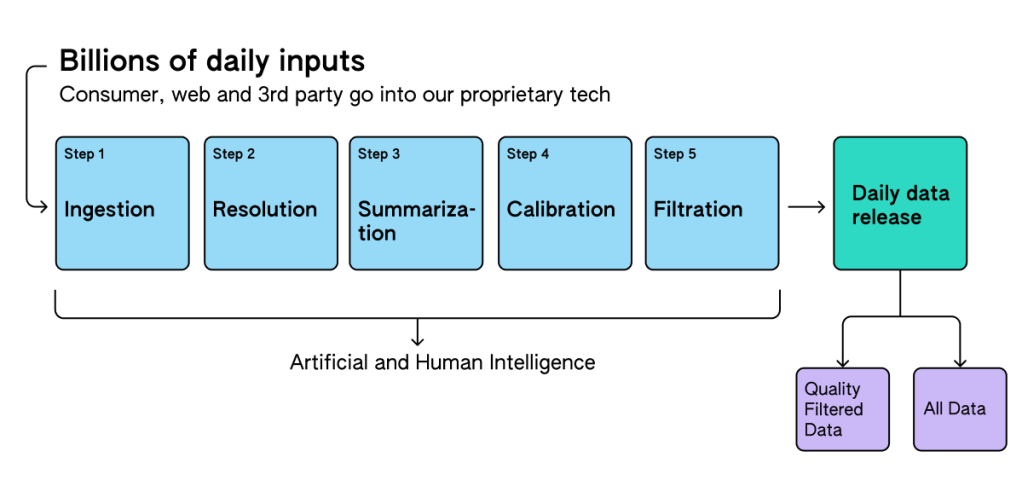 Billions of daily inputs
Consumer, web and 3rd party go into our proprietary tech

Step 1
Ingestion

Step 2
Resolution

Step 3
Summarization

Step 4
Calibration

Step 5
Filtration

Daily data release

Artificial and Human Intelligence

Quality Filtered Data

All Data